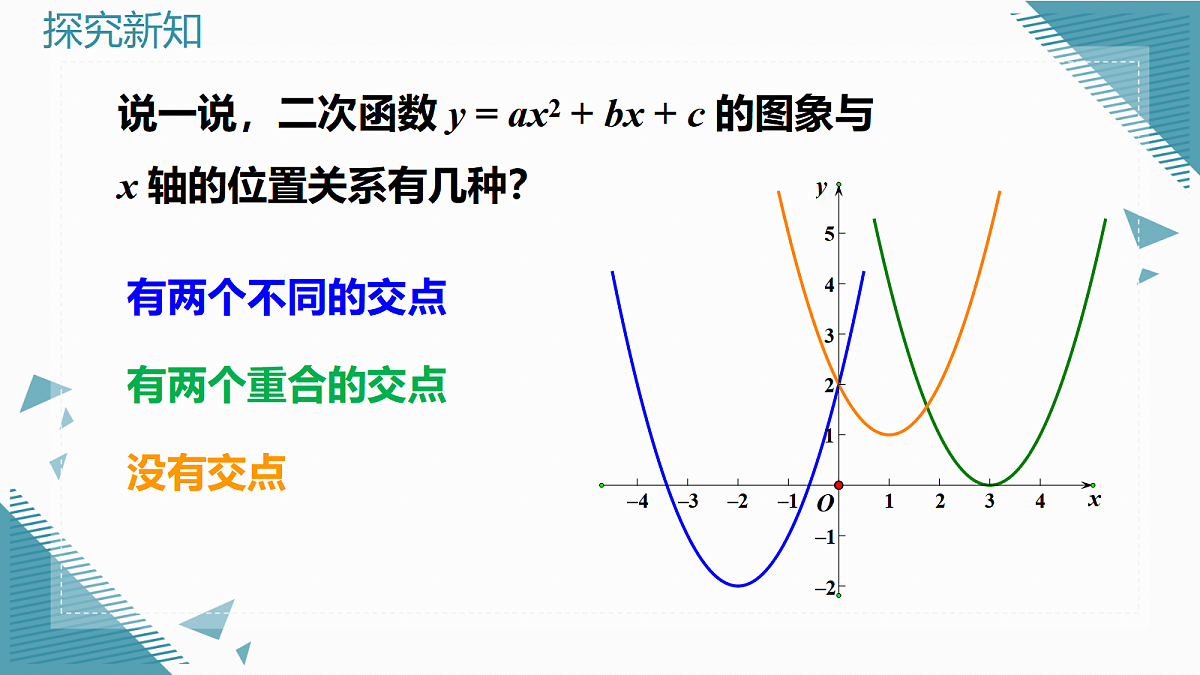 探究新知

说一说，二次函数 $y = ax^2 + bx + c$ 的图象与 $x$ 轴的位置关系有几种？

有两个不同的交点

有两个重合的交点

没有交点

$y$
5
4
3
2
1
$-4$ $-3$ $-2$ $-1$ $O$ 1 2 3 4 $x$
$-1$
$-2$